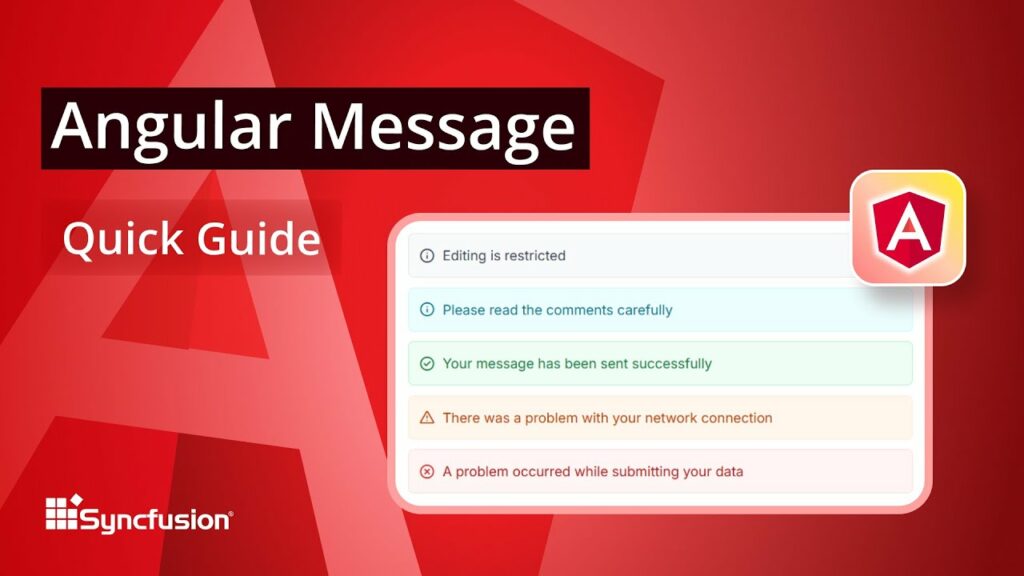 Angular Message

Quick Guide

Editing is restricted

Please read the comments carefully

Your message has been sent successfully

There was a problem with your network connection

A problem occurred while submitting your data

A

Syncfusion®